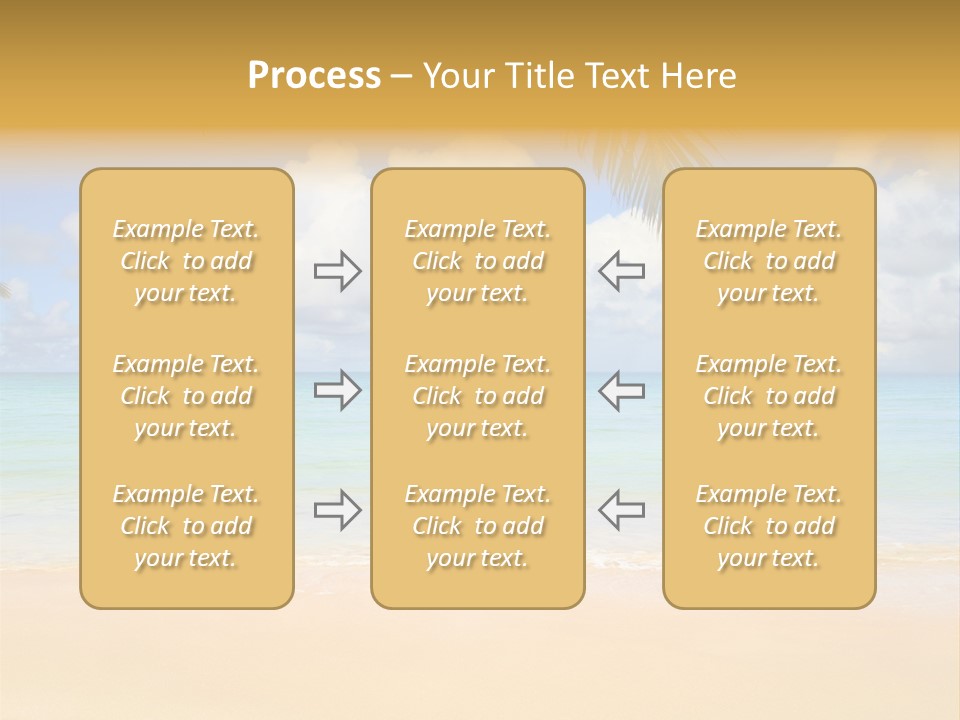 Process – Your Title Text Here

Example Text. Click to add your text.

Example Text. Click to add your text.

Example Text. Click to add your text.

Example Text. Click to add your text.

Example Text. Click to add your text.

Example Text. Click to add your text.

Example Text. Click to add your text.

Example Text. Click to add your text.

Example Text. Click to add your text.